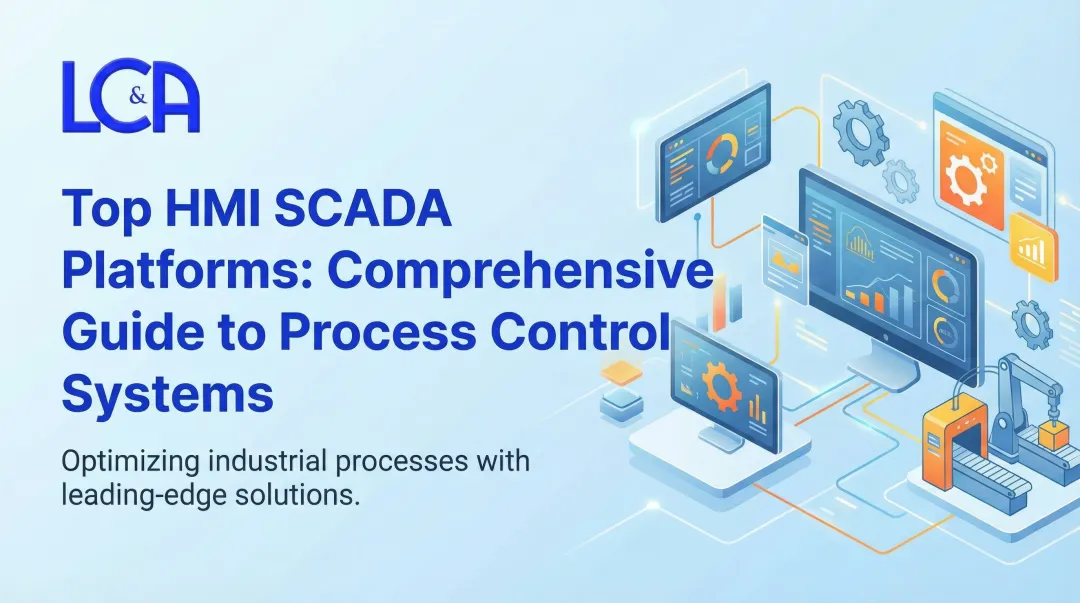 LC&A

Top HMI SCADA Platforms: Comprehensive Guide to Process Control Systems

Optimizing industrial processes with leading-edge solutions.